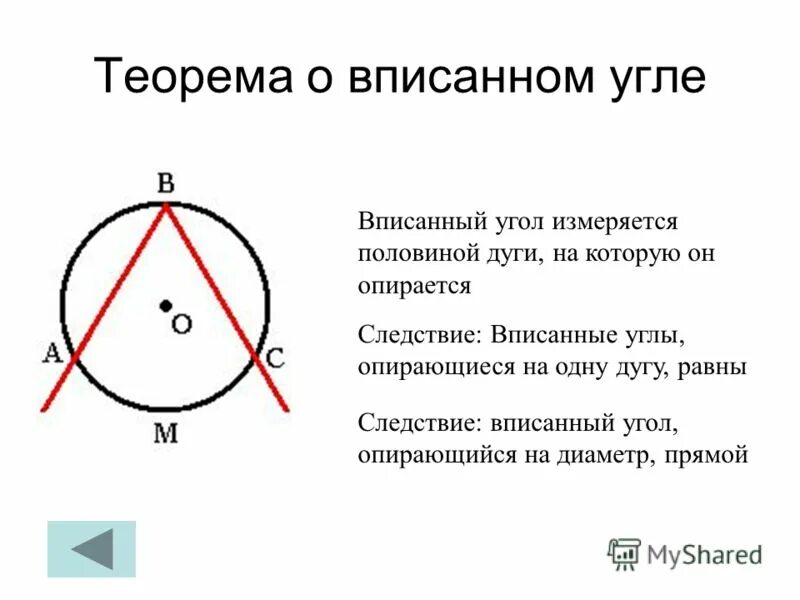 Теорема о вписанном угле

B

O

A

C

M

Вписанный угол измеряется половиной дуги, на которую он опирается

Следствие: Вписанные углы, опирающиеся на одну дугу, равны

Следствие: вписанный угол, опирающийся на диаметр, прямой

MyShared